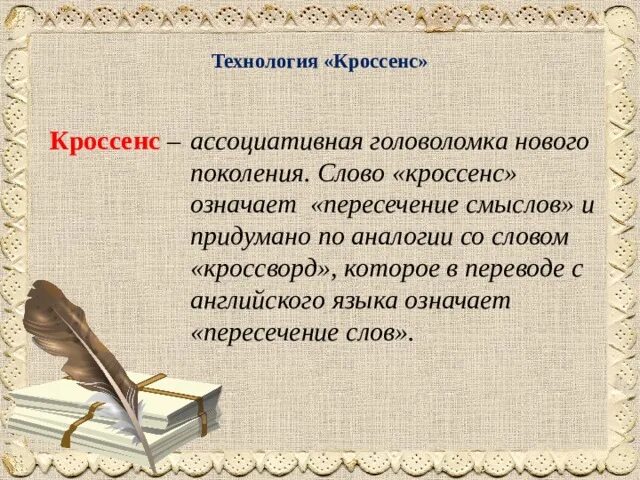 Технология «Кроссенс»

Кроссенс – ассоциативная головоломка нового поколения. Слово «кроссенс» означает «пересечение смыслов» и придумано по аналогии со словом «кроссворд», которое в переводе с английского языка означает «пересечение слов».